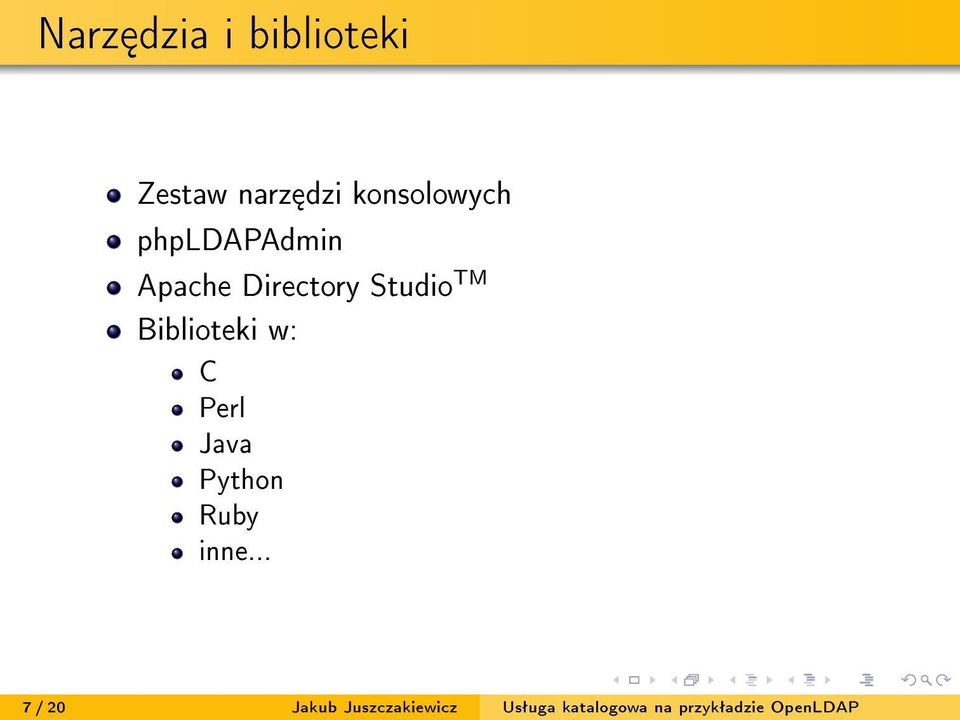 Narzędzia i biblioteki

- Zestaw narzędzi konsolowych
- phpLDAPAdmin
- Apache Directory Studio$^{TM}$
- Biblioteki w:
  - C
  - Perl
  - Java
  - Python
  - Ruby
  - inne...

7 / 20 Jakub Juszczakiewicz Usługa katalogowa na przykładzie OpenLDAP